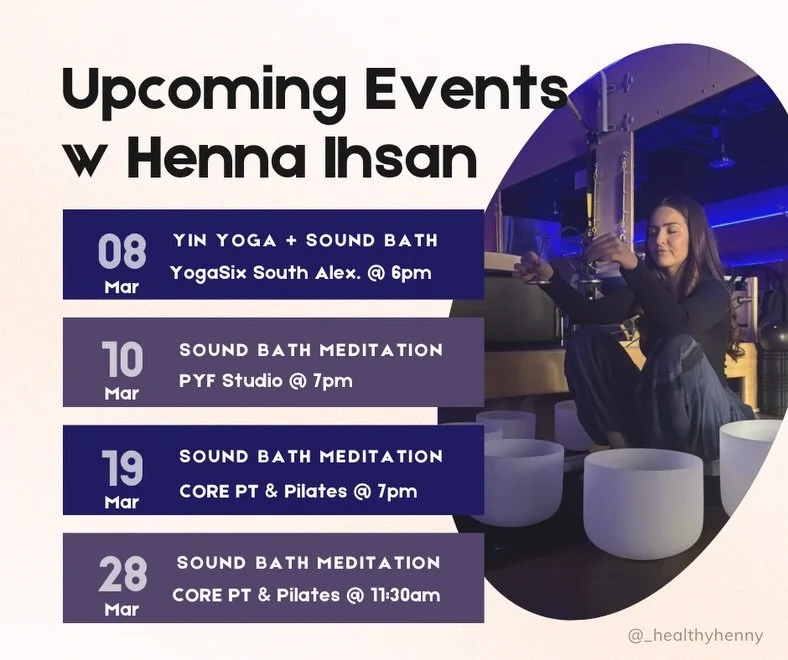 Upcoming Events w Henna Ihsan

08 Mar
YIN YOGA + SOUND BATH
YogaSix South Alex. @ 6pm

10 Mar
SOUND BATH MEDITATION
PYF Studio @ 7pm

19 Mar
SOUND BATH MEDITATION
CORE PT & Pilates @ 7pm

28 Mar
SOUND BATH MEDITATION
CORE PT & Pilates @ 11:30am

@_healthyhenny